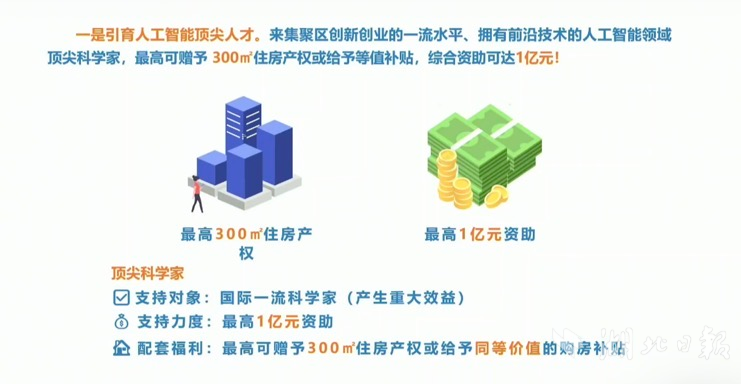 一是引育人工智能顶尖人才。来集聚区创新创业的一流水平、拥有前沿技术的人工智能领域顶尖科学家，最高可赠予 300㎡住房产权或给予等值补贴，综合资助可达1亿元！

最高300㎡住房产权

最高1亿元资助

顶尖科学家

支持对象：国际一流科学家（产生重大效益）

支持力度：最高1亿元资助

配套福利：最高可赠予300㎡住房产权或给予同等价值的购房补贴

湖北日报